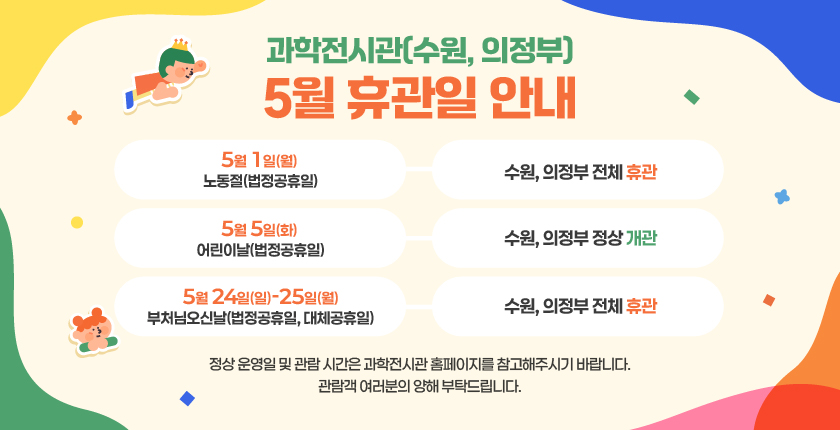 과학전시관(수원, 의정부)
5월 휴관일 안내

5월 1일(월)
노동절(법정공휴일)

수원, 의정부 전체 휴관

5월 5일(화)
어린이날(법정공휴일)

수원, 의정부 정상 개관

5월 24일(일)-25일(월)
부처님오신날(법정공휴일, 대체공휴일)

수원, 의정부 전체 휴관

정상 운영일 및 관람 시간은 과학전시관 홈페이지를 참고해주시기 바랍니다.
관람객 여러분의 양해 부탁드립니다.